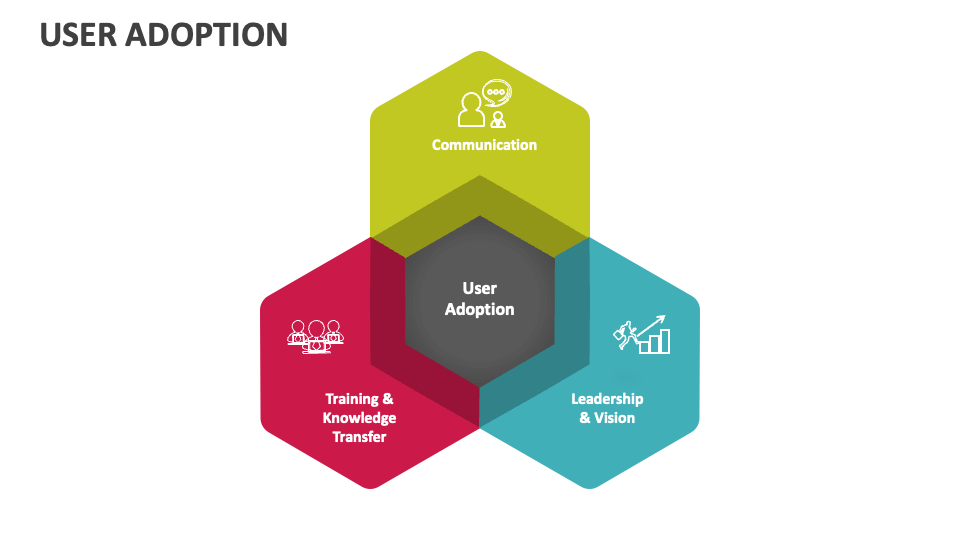 USER ADOPTION

Communication

User Adoption

Training & Knowledge Transfer

Leadership & Vision